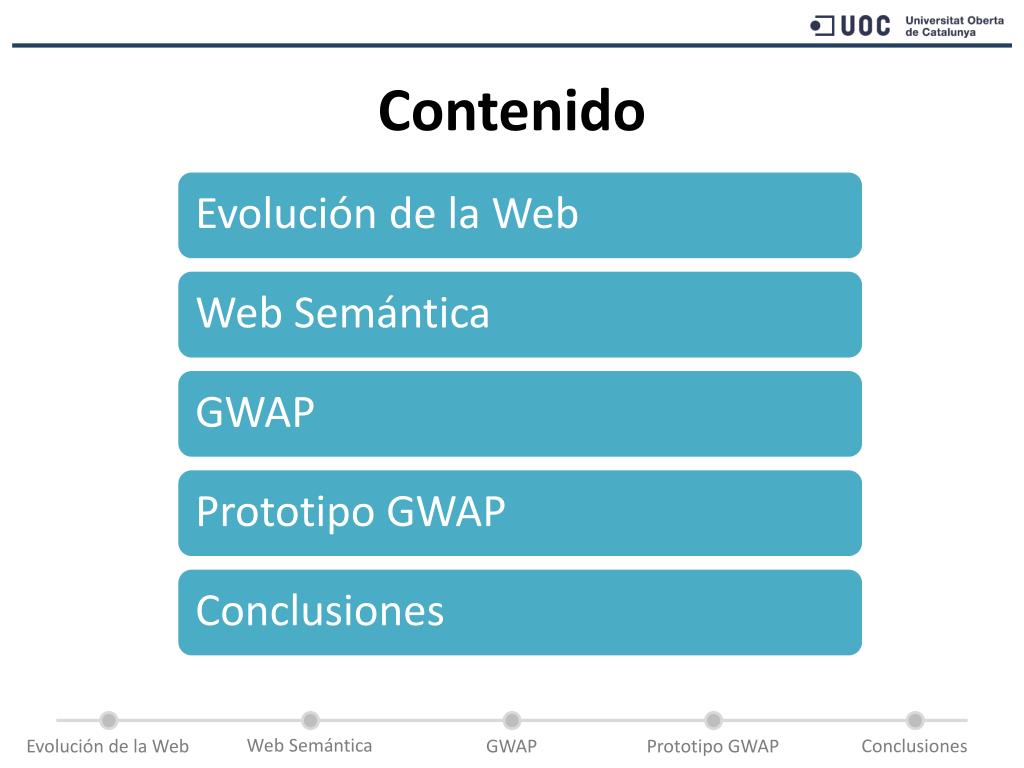 UOC Universitat Oberta de Catalunya

Contenido

Evolución de la Web

Web Semántica

GWAP

Prototipo GWAP

Conclusiones

Evolución de la Web
Web Semántica
GWAP
Prototipo GWAP
Conclusiones